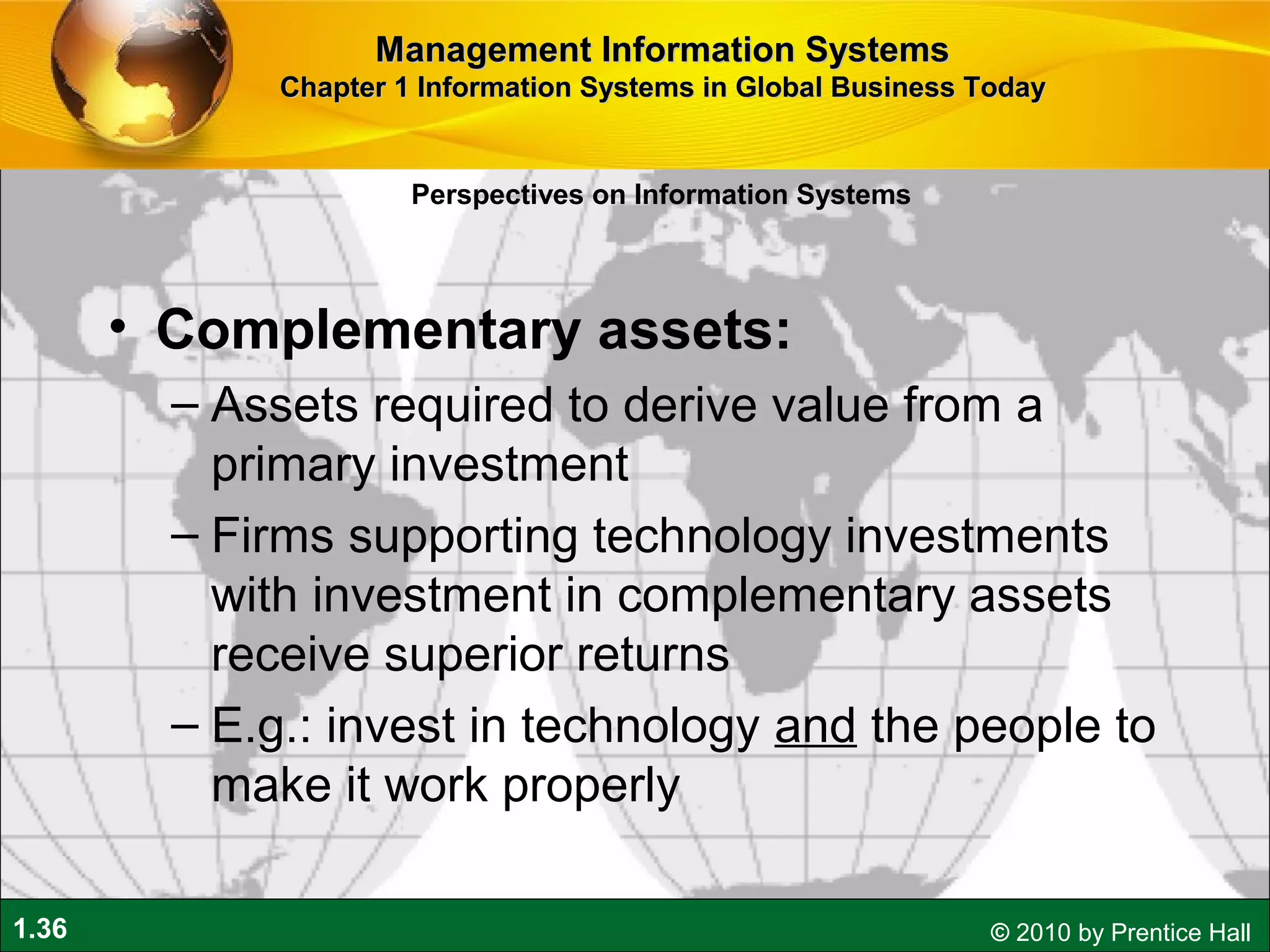 Management Information Systems
Chapter 1 Information Systems in Global Business Today

Perspectives on Information Systems

• Complementary assets:
– Assets required to derive value from a primary investment
– Firms supporting technology investments with investment in complementary assets receive superior returns
– E.g.: invest in technology and the people to make it work properly

1.36

© 2010 by Prentice Hall